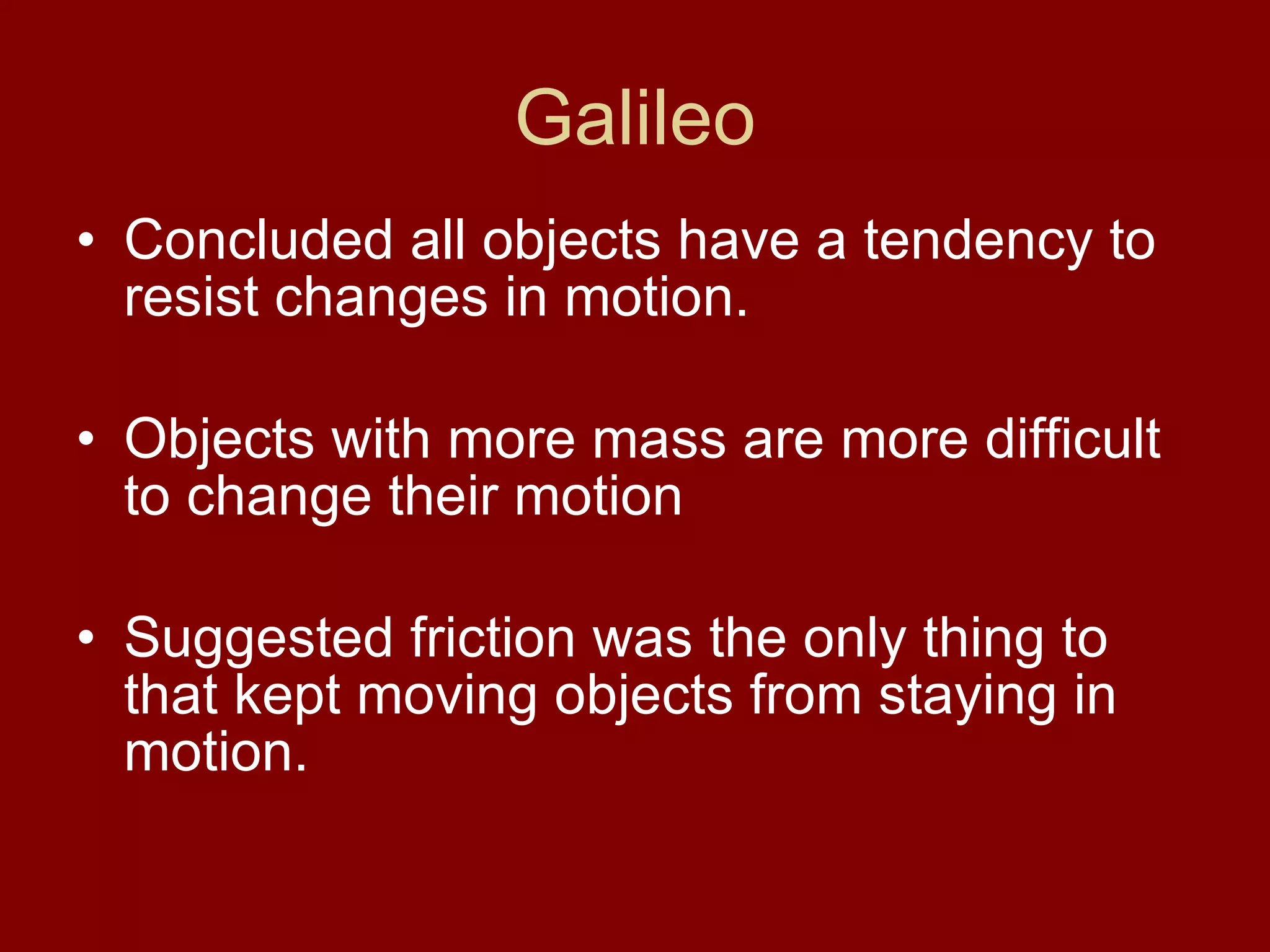 Galileo

• Concluded all objects have a tendency to resist changes in motion.

• Objects with more mass are more difficult to change their motion

• Suggested friction was the only thing to that kept moving objects from staying in motion.